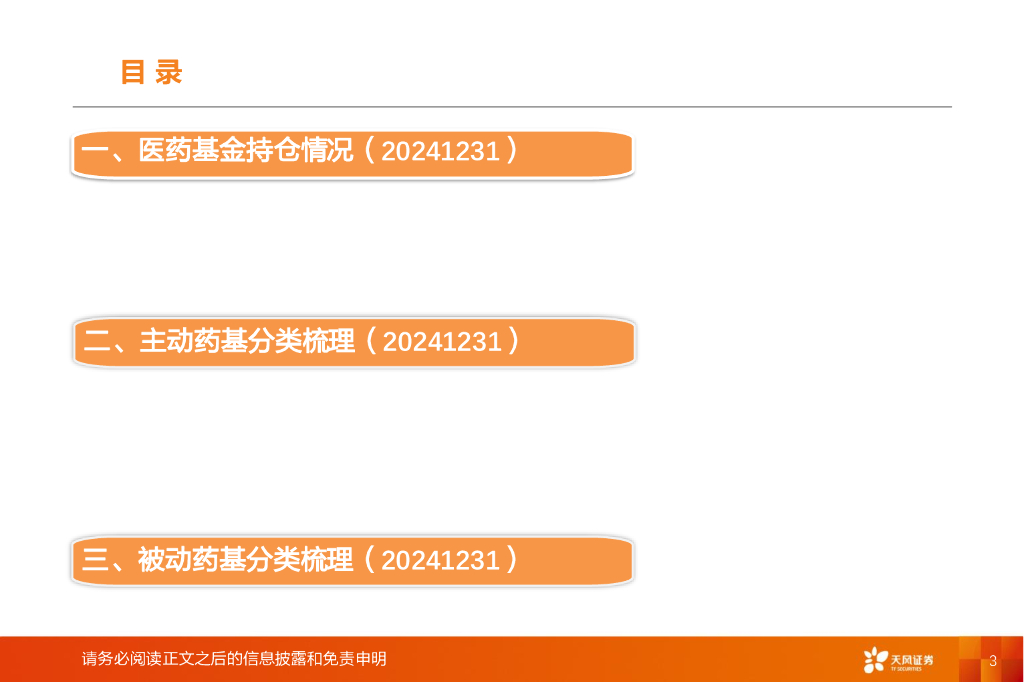 目 录

一、医药基金持仓情况（20241231）

二、主动药基分类梳理（20241231）

三、被动药基分类梳理（20241231）

请务必阅读正文之后的信息披露和免责申明

天风证券
TF SECURITIES

3